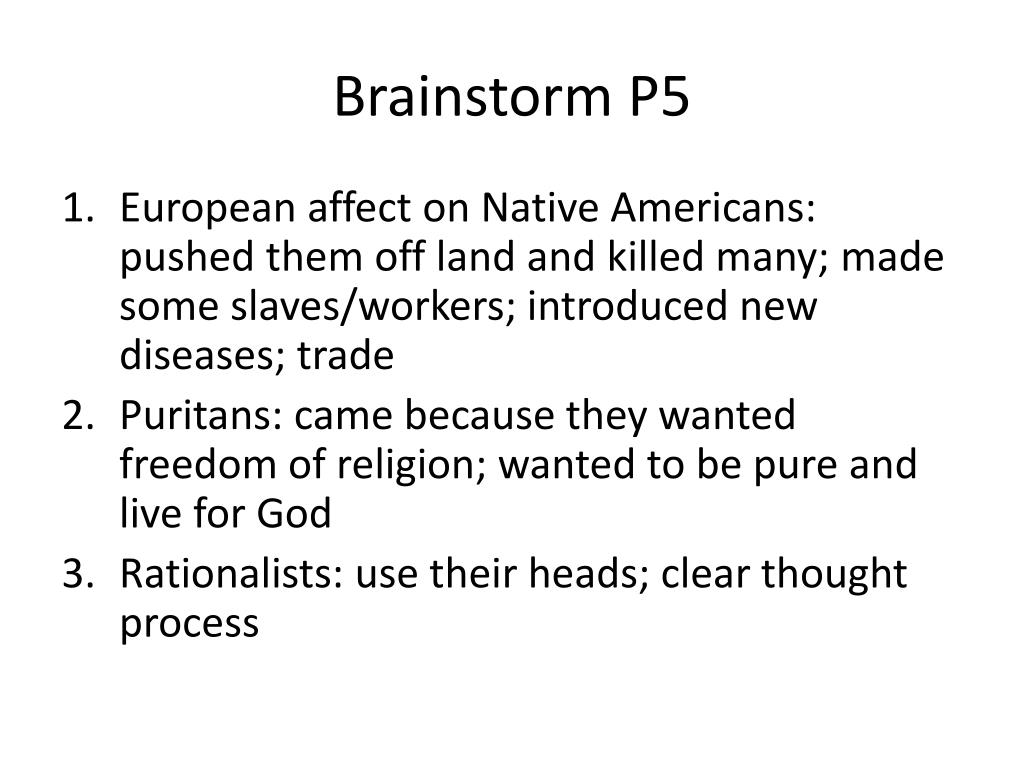 Brainstorm P5

1. European affect on Native Americans: pushed them off land and killed many; made some slaves/workers; introduced new diseases; trade
2. Puritans: came because they wanted freedom of religion; wanted to be pure and live for God
3. Rationalists: use their heads; clear thought process